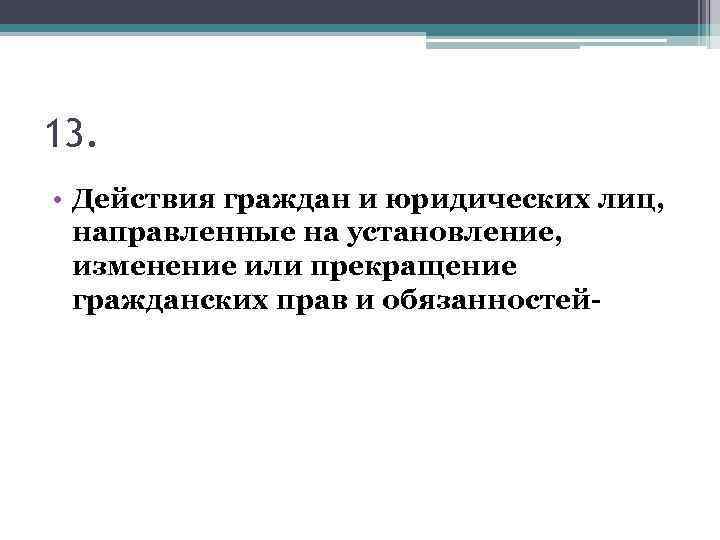 13.

• Действия граждан и юридических лиц, направленные на установление, изменение или прекращение гражданских прав и обязанностей-